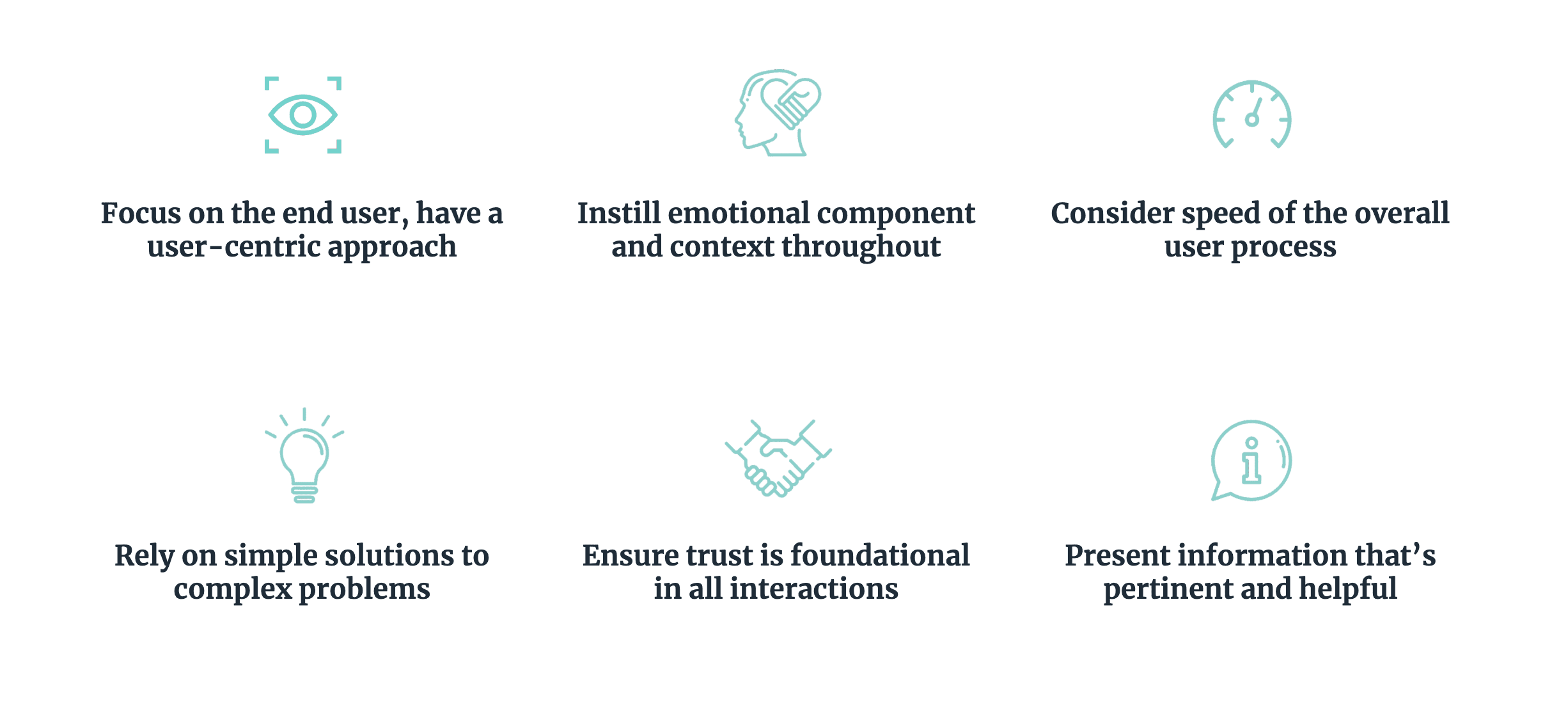 Focus on the end user, have a user-centric approach

Instill emotional component and context throughout

Consider speed of the overall user process

Rely on simple solutions to complex problems

Ensure trust is foundational in all interactions

Present information that's pertinent and helpful